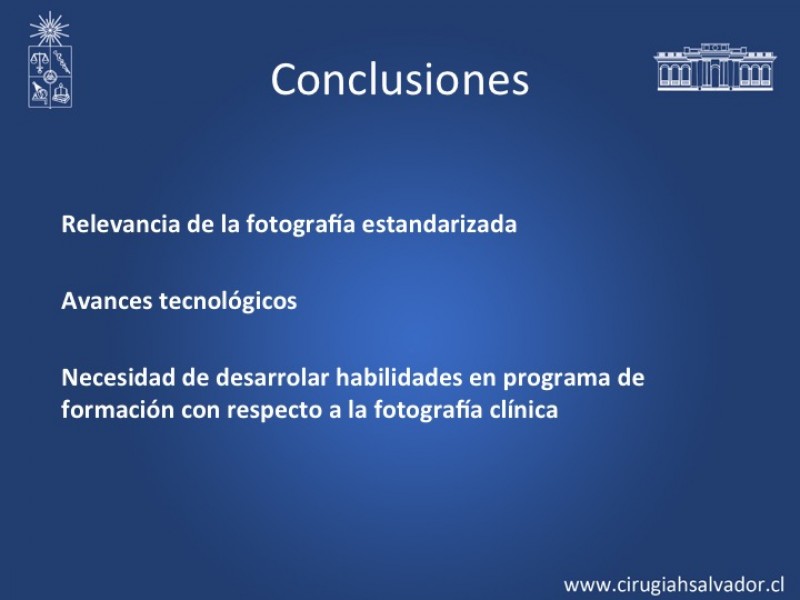 Conclusiones

Relevancia de la fotografía estandarizada

Avances tecnológicos

Necesidad de desarrolar habilidades en programa de formación con respecto a la fotografía clínica

www.cirugiahsalvador.cl